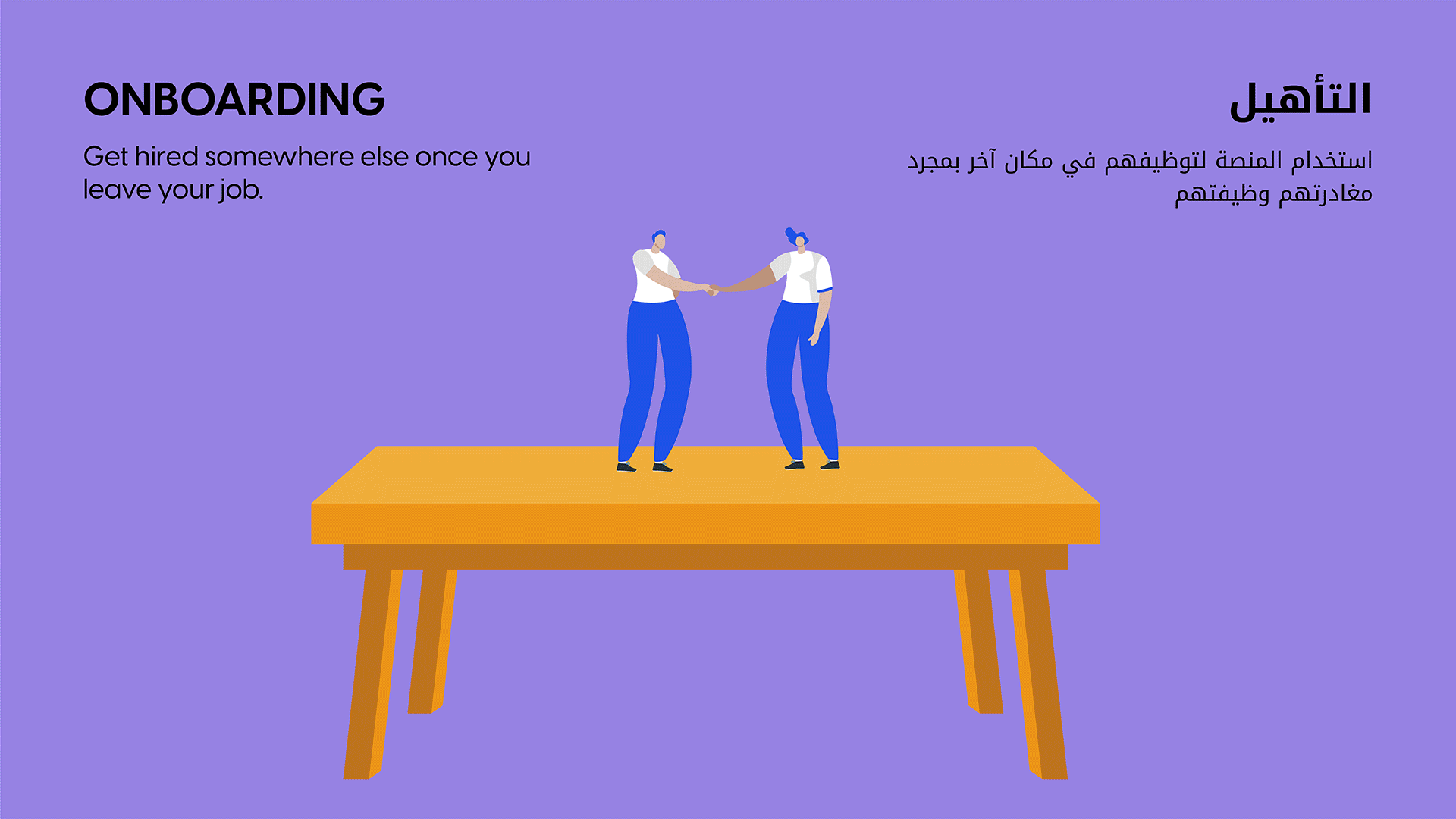 ONBOARDING

Get hired somewhere else once you leave your job.

التأهيل

استخدام المنصة لتوظيفهم في مكان آخر بمجرد مغادرتهم وظيفتهم